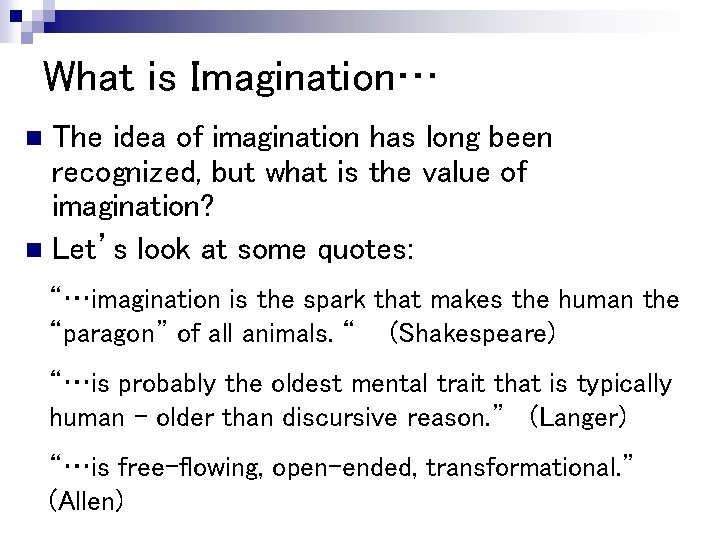 What is Imagination…

The idea of imagination has long been recognized, but what is the value of imagination?

Let's look at some quotes:

"…imagination is the spark that makes the human the "paragon" of all animals. " (Shakespeare)

"…is probably the oldest mental trait that is typically human – older than discursive reason." (Langer)

"…is free-flowing, open-ended, transformational." (Allen)